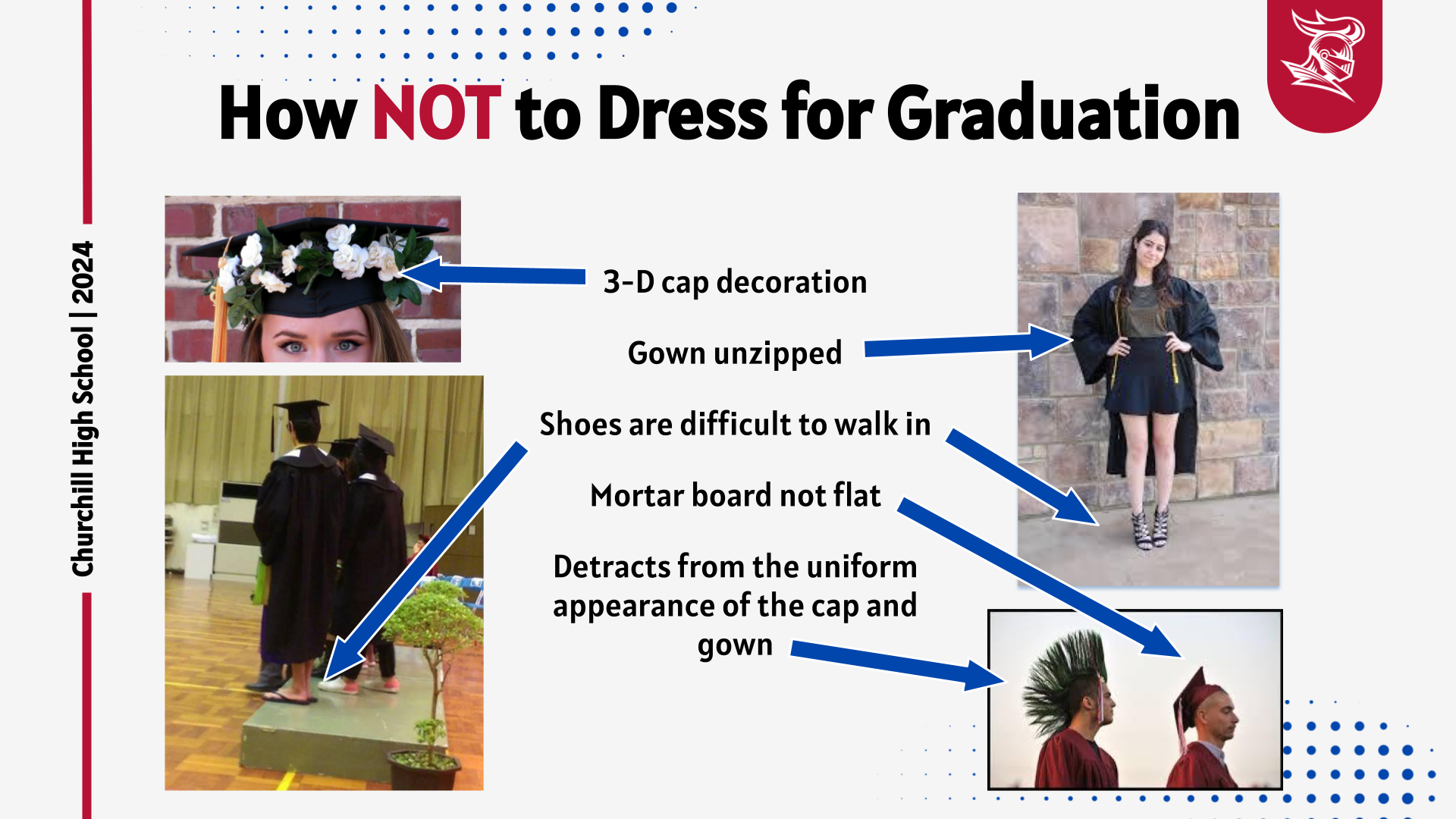 Churchill High School | 2024

How NOT to Dress for Graduation

3-D cap decoration

Gown unzipped

Shoes are difficult to walk in

Mortar board not flat

Detracts from the uniform appearance of the cap and gown